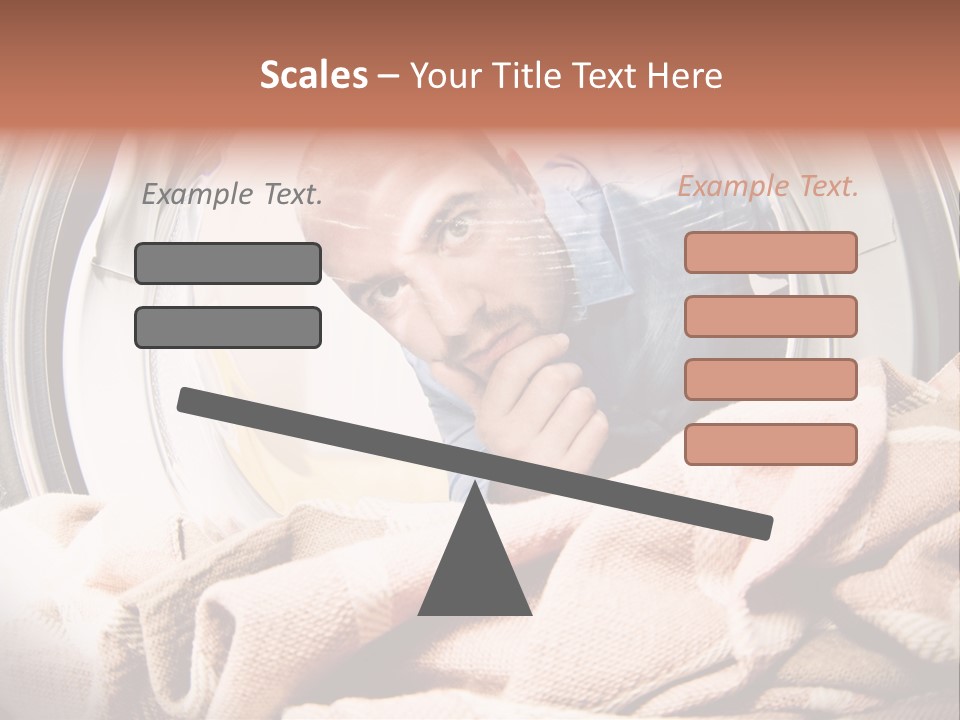 Scales – Your Title Text Here

Example Text.

Example Text.